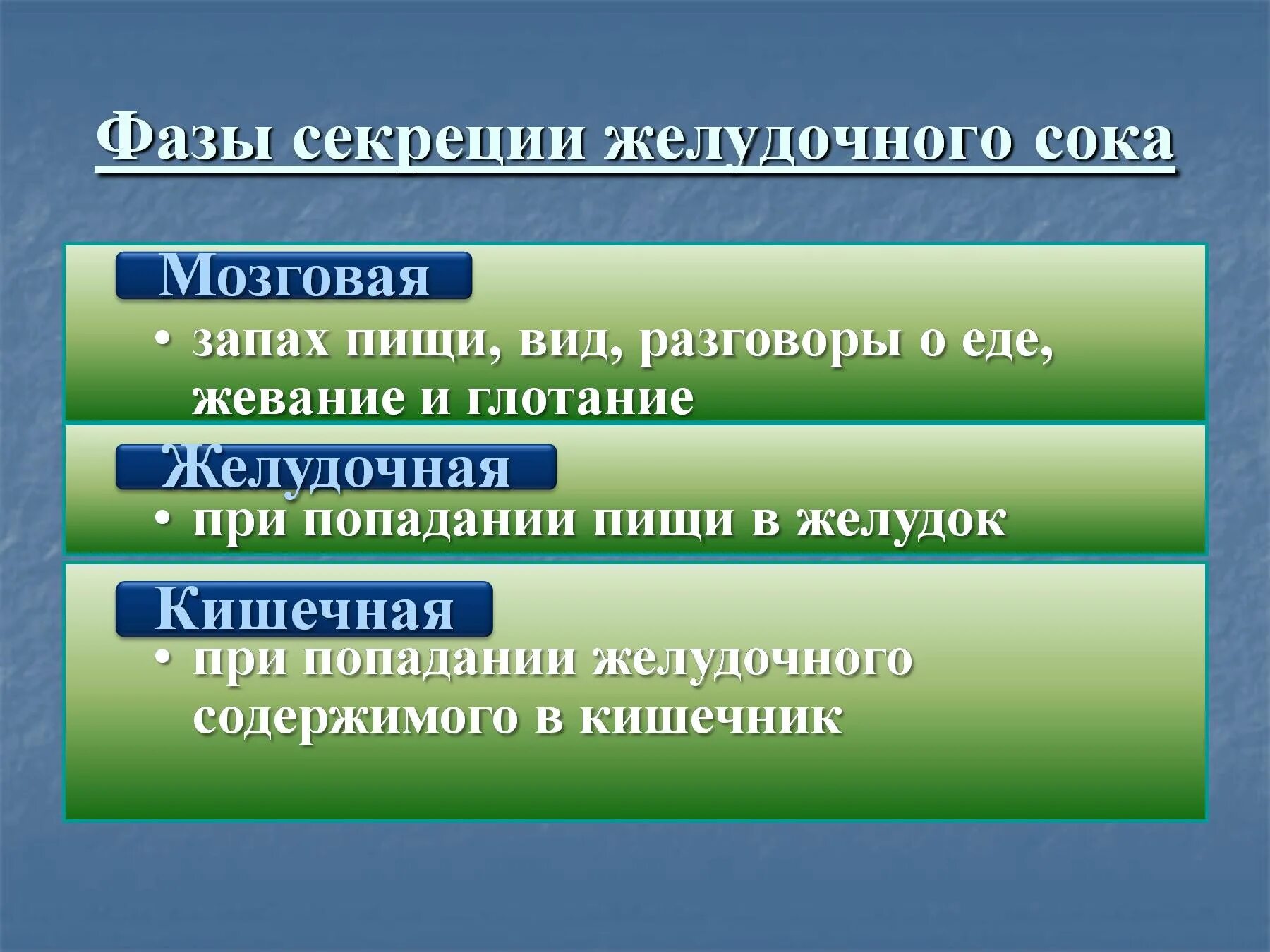 Фазы секреции желудочного сока

Мозговая

• запах пищи, вид, разговоры о еде, жевание и глотание

Желудочная

• при попадании пищи в желудок

Кишечная

• при попадании желудочного содержимого в кишечник